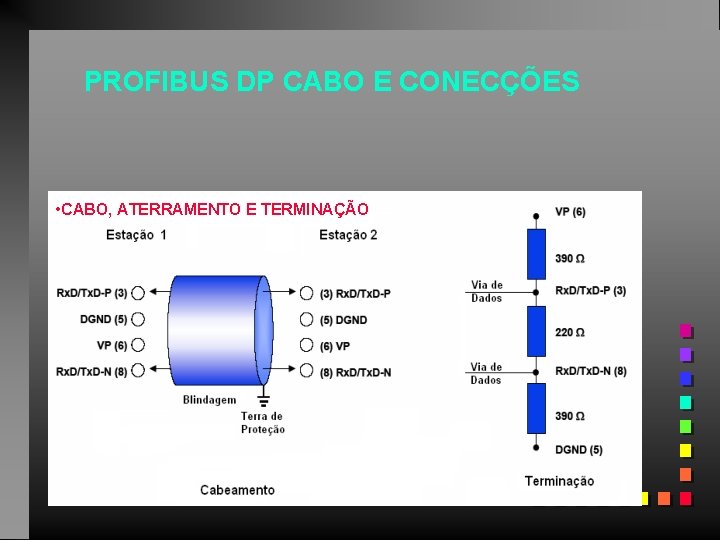 PROFIBUS DP CABO E CONECÇÕES

•CABO, ATERRAMENTO E TERMINAÇÃO

Estação 1

Estação 2

RxD/TxD-P (3)

DGND (5)

VP (6)

RxD/TxD-N (8)

(3) RxD/TxD-P

(5) DGND

(6) VP

(8) RxD/TxD-N

Blindagem

Terra de Proteção

Cabeamento

VP (6)

390 Ω

Via de Dados

RxD/TxD-P (3)

220 Ω

Via de Dados

RxD/TxD-N (8)

390 Ω

DGND (5)

Terminação